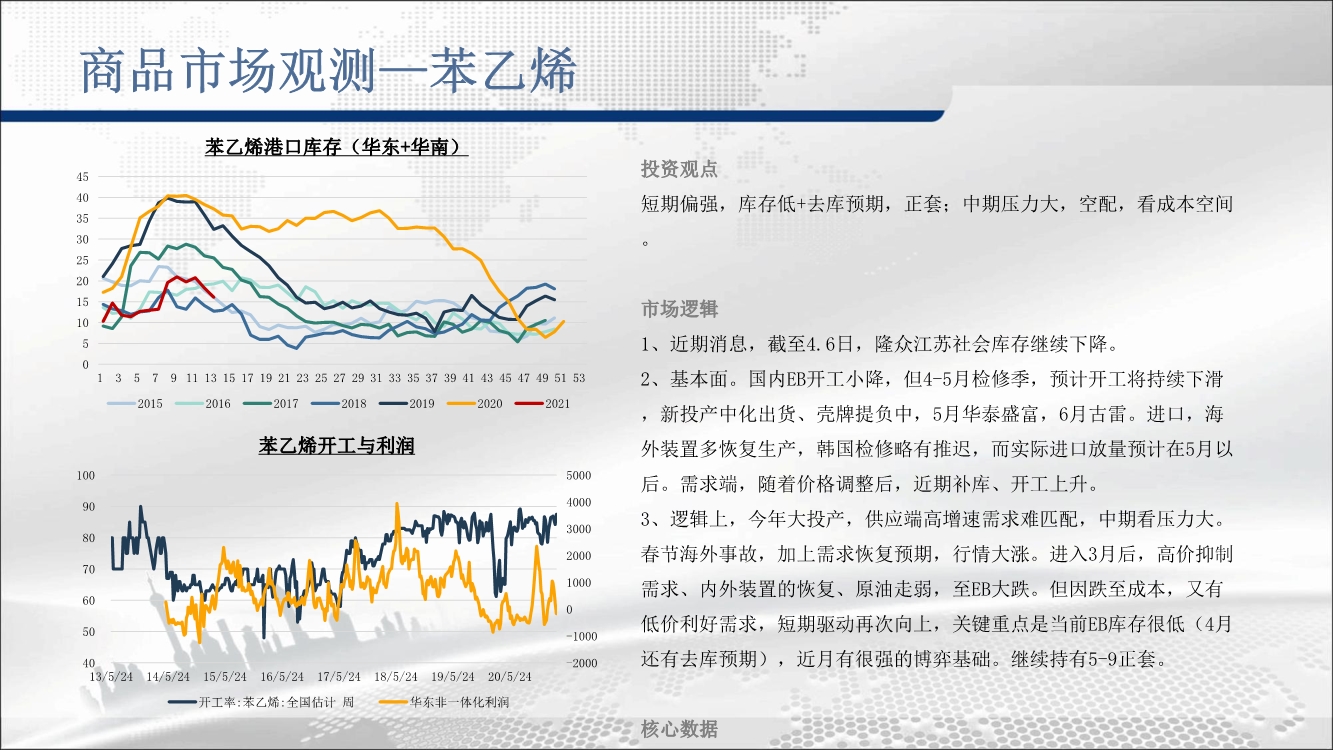 商品市场观测—苯乙烯

苯乙烯港口库存（华东+华南）

45
40
35
30
25
20
15
10
5
0

1 3 5 7 9 11 13 15 17 19 21 23 25 27 29 31 33 35 37 39 41 43 45 47 49 51 53

2015 2016 2017 2018 2019 2020 2021

苯乙烯开工与利润

100
90
80
70
60
50
40

5000
4000
3000
2000
1000
0
-1000
-2000

13/5/24 14/5/24 15/5/24 16/5/24 17/5/24 18/5/24 19/5/24 20/5/24

开工率:苯乙烯:全国估计 周 华东非一体化利润

投资观点

短期偏强，库存低+去库预期，正套；中期压力大，空配，看成本空间。

市场逻辑

1、近期消息，截至4.6日，隆众江苏社会库存继续下降。

2、基本面。国内EB开工小降，但4-5月检修季，预计开工将持续下滑，新投产中化出货、壳牌提负中，5月华泰盛富，6月古雷。进口，海外装置多恢复生产，韩国检修略有推迟，而实际进口放量预计在5月以后。需求端，随着价格调整后，近期补库、开工上升。

3、逻辑上，今年大投产，供应端高增速需求难匹配，中期看压力大。春节海外事故，加上需求恢复预期，行情大涨。进入3月后，高价抑制需求、内外装置的恢复、原油走弱，至EB大跌。但因跌至成本，又有低价利好需求，短期驱动再次向上，关键重点是当前EB库存很低（4月还有去库预期），近月有很强的博弈基础。继续持有5-9正套。

核心数据